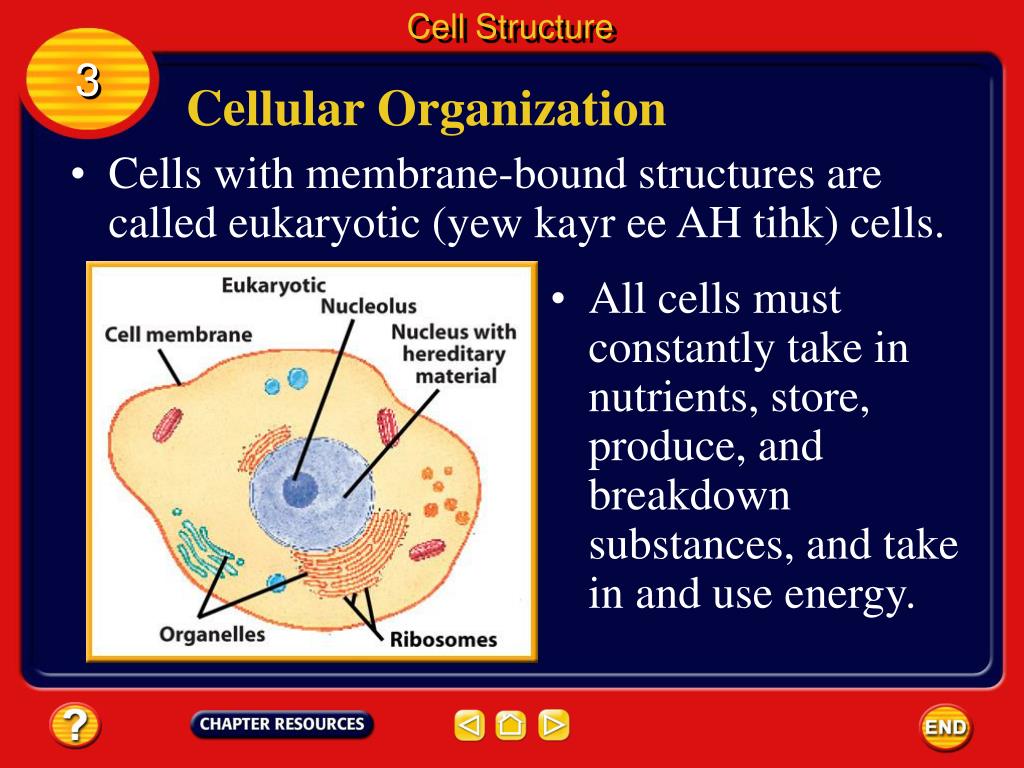 Cell Structure

3

Cellular Organization

• Cells with membrane-bound structures are called eukaryotic (yew kayr ee AH tihk) cells.

Eukaryotic

Nucleolus

Cell membrane

Nucleus with hereditary material

Organelles

Ribosomes

• All cells must constantly take in nutrients, store, produce, and breakdown substances, and take in and use energy.

?

CHAPTER RESOURCES

END